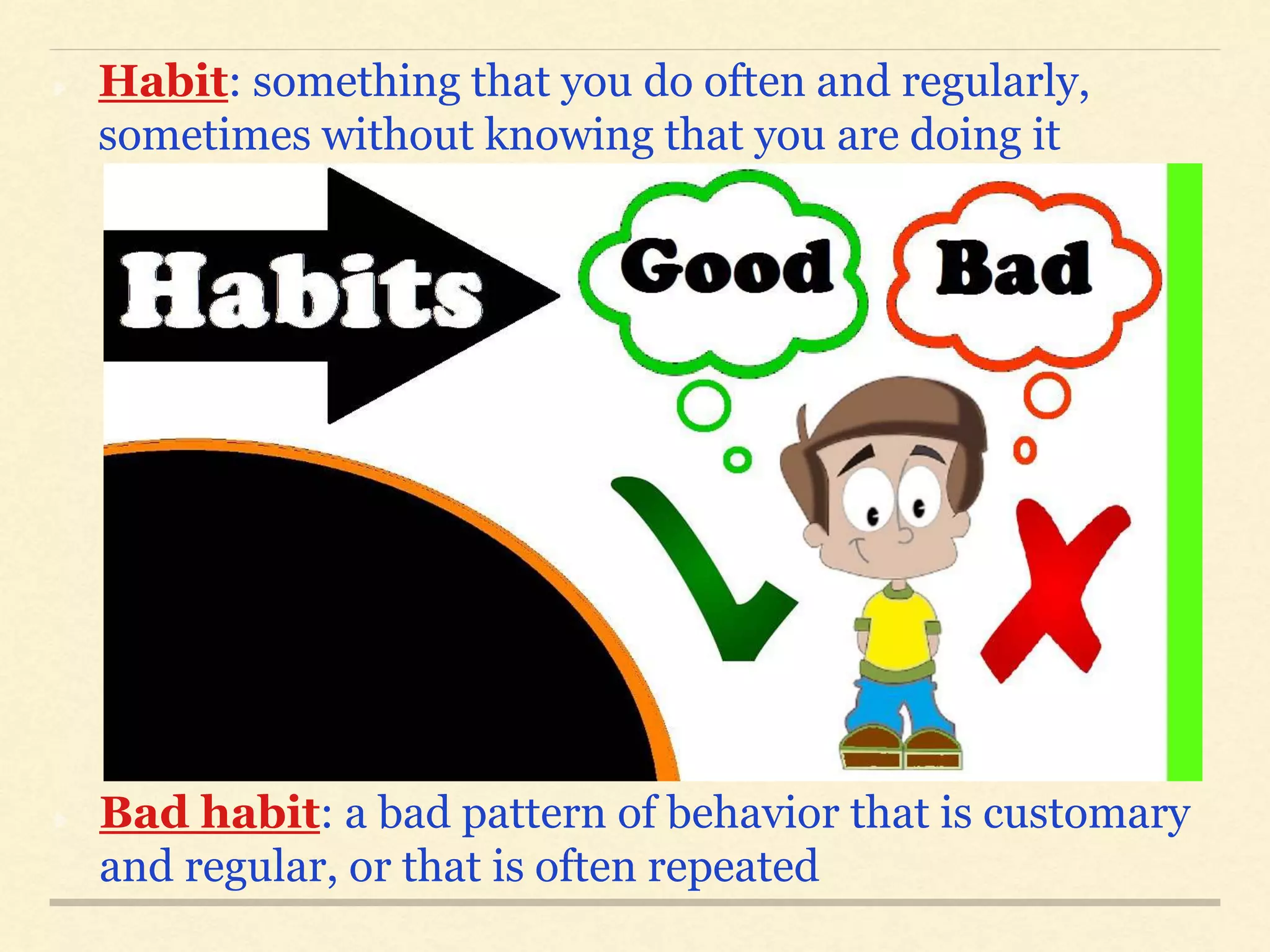 Habit: something that you do often and regularly, sometimes without knowing that you are doing it

Habits

Good

Bad

Bad habit: a bad pattern of behavior that is customary and regular, or that is often repeated